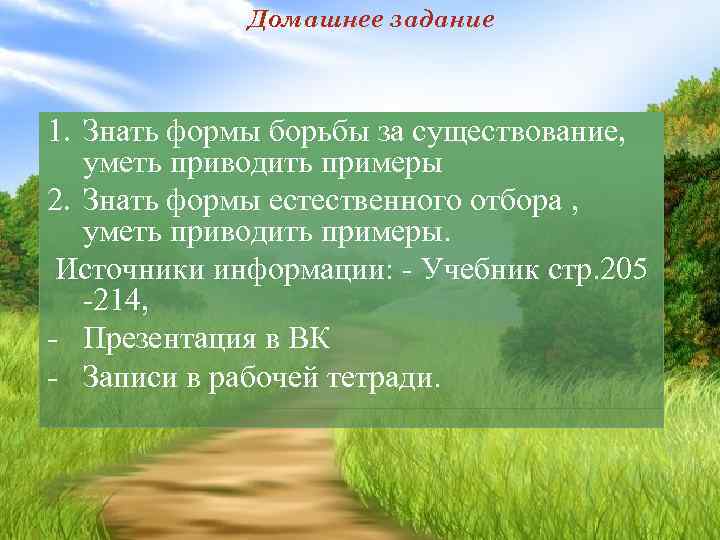 Домашнее задание

1. Знать формы борьбы за существование, уметь приводить примеры
2. Знать формы естественного отбора , уметь приводить примеры.

Источники информации: - Учебник стр.205 -214,
- Презентация в ВК
- Записи в рабочей тетради.